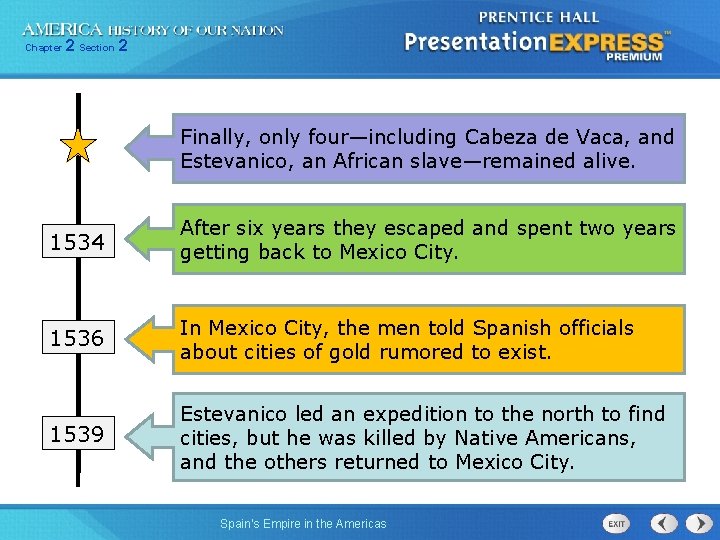 AMERICA HISTORY OF OUR NATION
Chapter 2 Section 2

PRENTICE HALL
PresentationEXPRESS™
PREMIUM

Finally, only four—including Cabeza de Vaca, and Estevanico, an African slave—remained alive.

1534

After six years they escaped and spent two years getting back to Mexico City.

1536

In Mexico City, the men told Spanish officials about cities of gold rumored to exist.

1539

Estevanico led an expedition to the north to find cities, but he was killed by Native Americans, and the others returned to Mexico City.

Spain's Empire in the Americas

EXIT